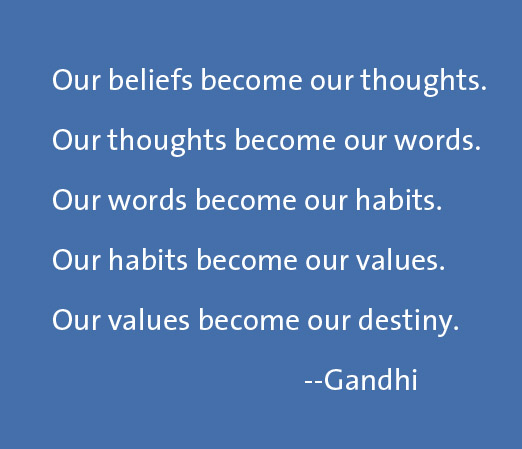 Our beliefs become our thoughts.

Our thoughts become our words.

Our words become our habits.

Our habits become our values.

Our values become our destiny.

--Gandhi